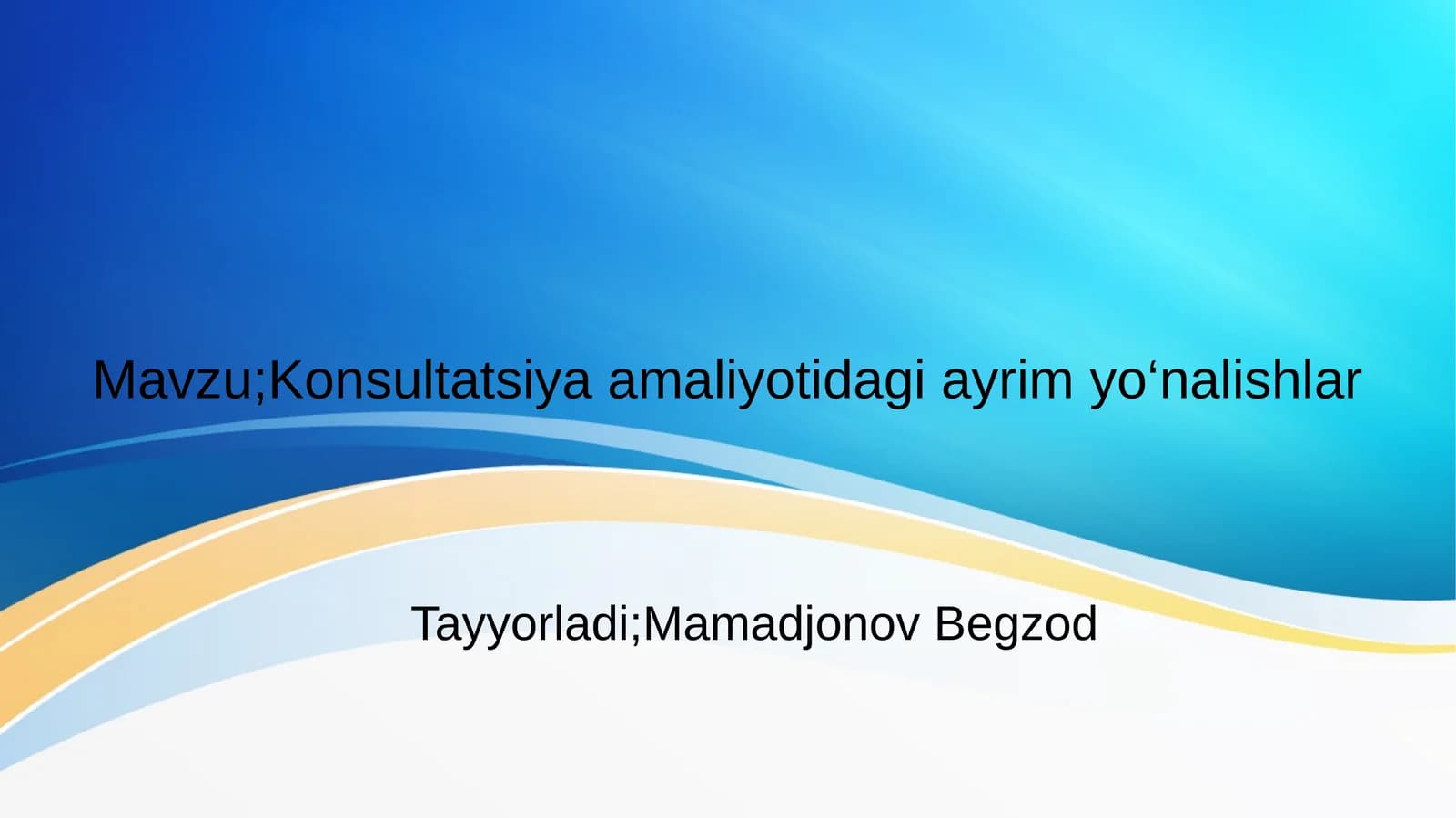 Mavzu;Konsultatsiya amaliyotidagi ayrim yo‘nalishlar

Tayyorladi;Mamadjonov Begzod